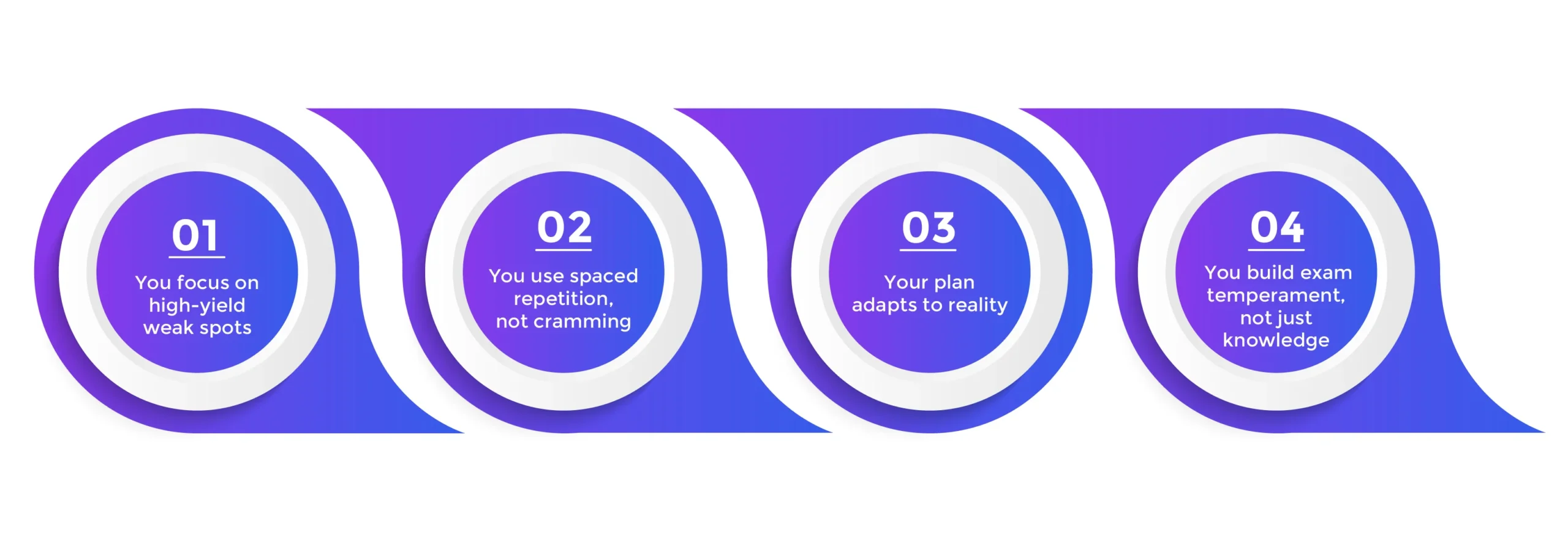 01

You focus on high-yield weak spots

02

You use spaced repetition, not cramming

03

Your plan adapts to reality

04

You build exam temperament, not just knowledge